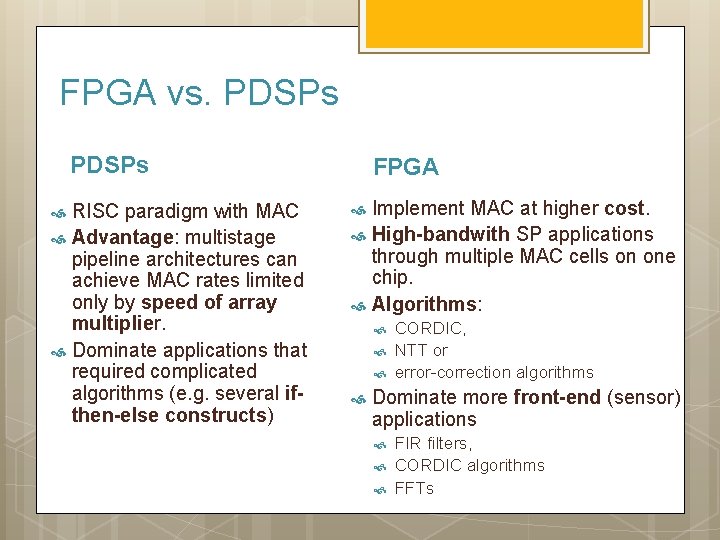 FPGA vs. PDSPs

PDSPs

RISC paradigm with MAC

Advantage: multistage pipeline architectures can achieve MAC rates limited only by speed of array multiplier.

Dominate applications that required complicated algorithms (e.g. several if-then-else constructs)

FPGA

Implement MAC at higher cost.

High-bandwith SP applications through multiple MAC cells on one chip.

Algorithms:

CORDIC,

NTT or

error-correction algorithms

Dominate more front-end (sensor) applications

FIR filters,

CORDIC algorithms

FFTs